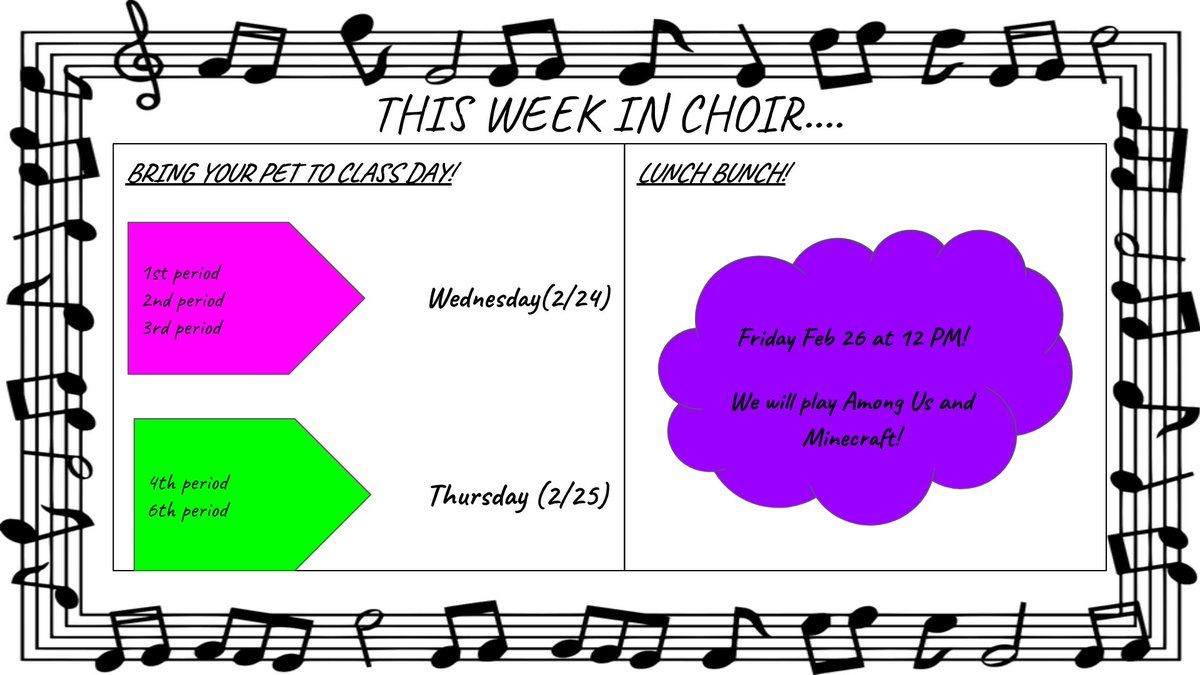 THIS WEEK IN CHOIR....

BRING YOUR PET TO CLASS DAY!

1st period
2nd period
3rd period

Wednesday(2/24)

4th period
6th period

Thursday (2/25)

LUNCH BUNCH!

Friday Feb 26 at 12 PM!

We will play Among Us and Minecraft!